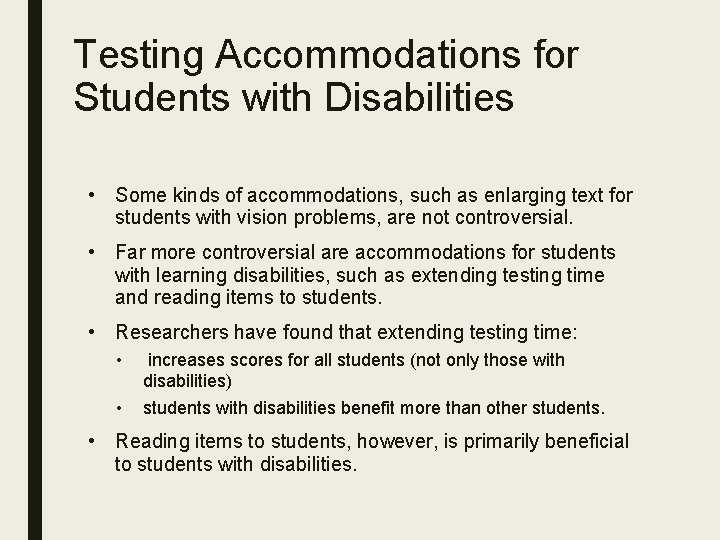 Testing Accommodations for Students with Disabilities

• Some kinds of accommodations, such as enlarging text for students with vision problems, are not controversial.

• Far more controversial are accommodations for students with learning disabilities, such as extending testing time and reading items to students.

• Researchers have found that extending testing time:
  • increases scores for all students (not only those with disabilities)
  • students with disabilities benefit more than other students.

• Reading items to students, however, is primarily beneficial to students with disabilities.